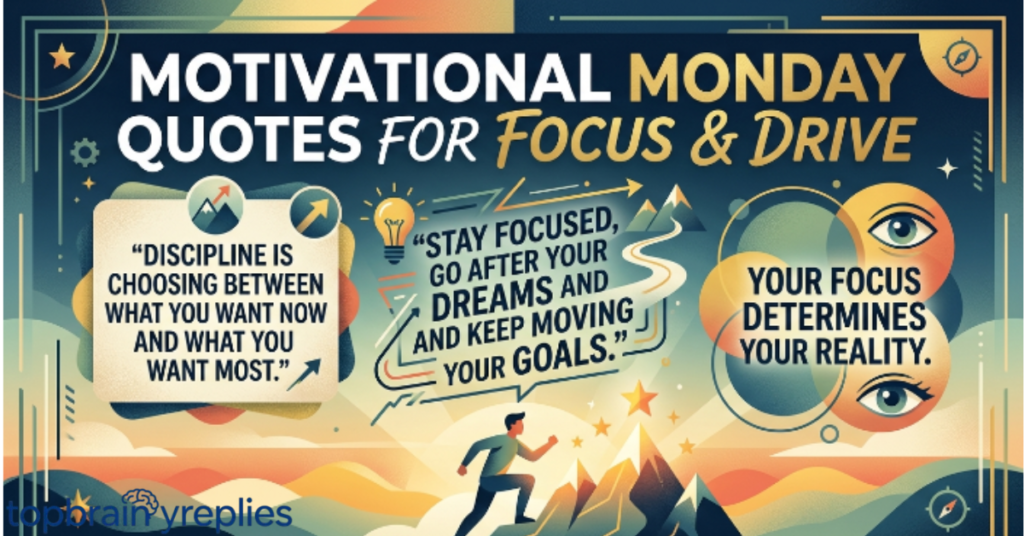 MOTIVATIONAL MONDAY QUOTES FOR FOCUS & DRIVE

"DISCIPLINE IS CHOOSING BETWEEN WHAT YOU WANT NOW AND WHAT YOU WANT MOST."

"STAY FOCUSED, GO AFTER YOUR DREAMS AND AND KEEP MOVING YOUR GOALS."

YOUR FOCUS DETERMINES YOUR REALITY.

topbrainyreplies